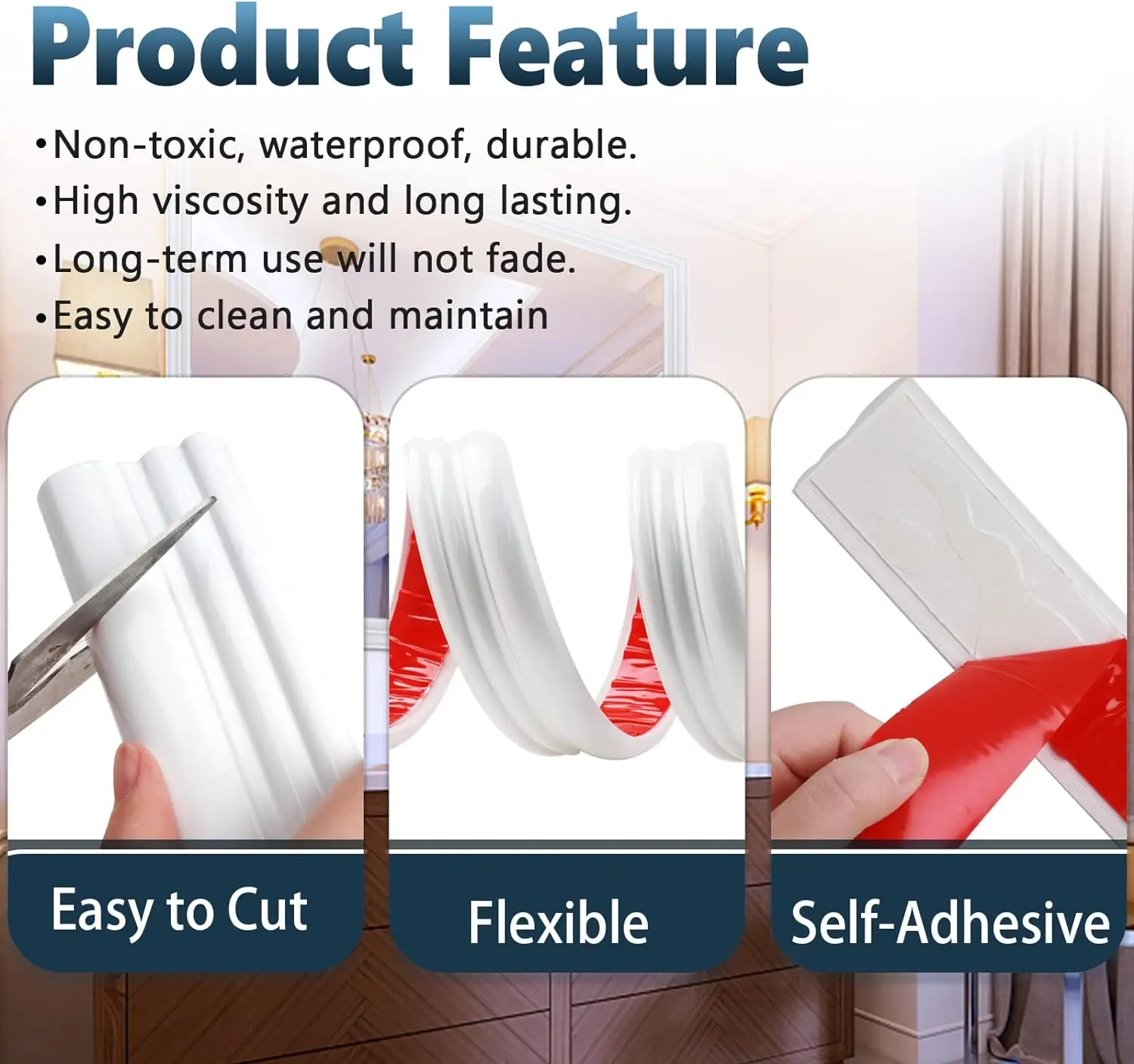 Product Feature

• Non-toxic, waterproof, durable.
• High viscosity and long lasting.
• Long-term use will not fade.
• Easy to clean and maintain

Easy to Cut

Flexible

Self-Adhesive